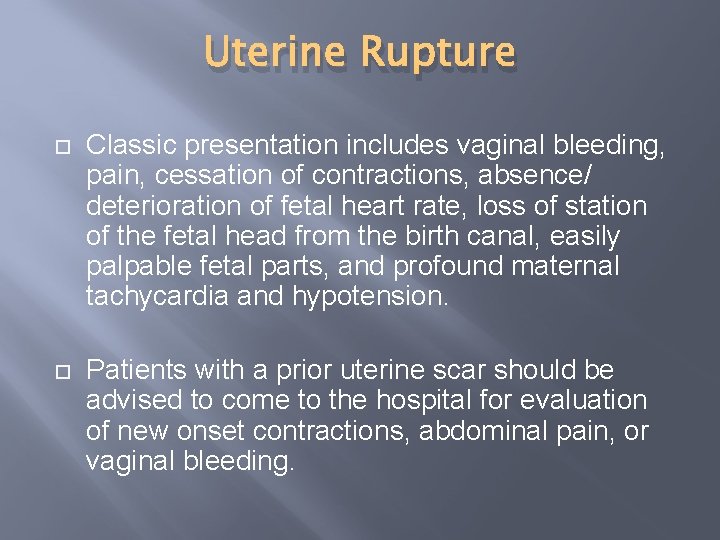 Uterine Rupture

Classic presentation includes vaginal bleeding, pain, cessation of contractions, absence/ deterioration of fetal heart rate, loss of station of the fetal head from the birth canal, easily palpable fetal parts, and profound maternal tachycardia and hypotension.

Patients with a prior uterine scar should be advised to come to the hospital for evaluation of new onset contractions, abdominal pain, or vaginal bleeding.